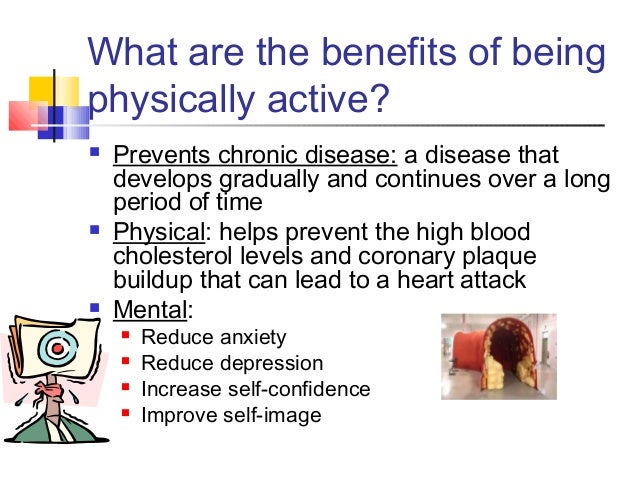 What are the benefits of being physically active?

- Prevents chronic disease: a disease that develops gradually and continues over a long period of time
- Physical: helps prevent the high blood cholesterol levels and coronary plaque buildup that can lead to a heart attack
- Mental:
  - Reduce anxiety
  - Reduce depression
  - Increase self-confidence
  - Improve self-image